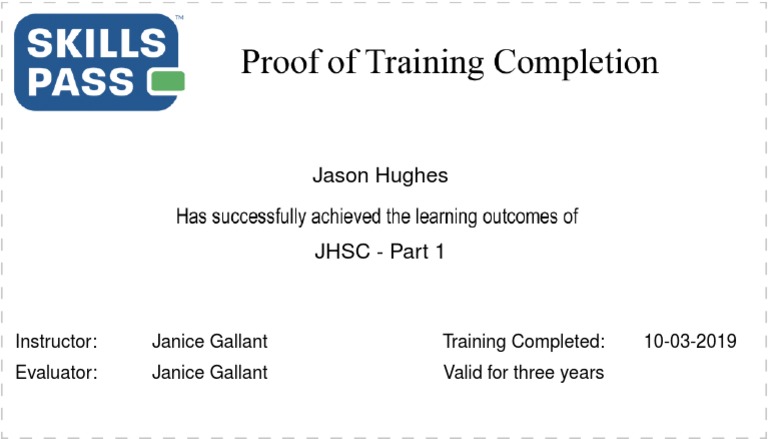 SKILLS PASS™

Proof of Training Completion

Jason Hughes

Has successfully achieved the learning outcomes of

JHSC - Part 1

Instructor: Janice Gallant

Evaluator: Janice Gallant

Training Completed: 10-03-2019

Valid for three years